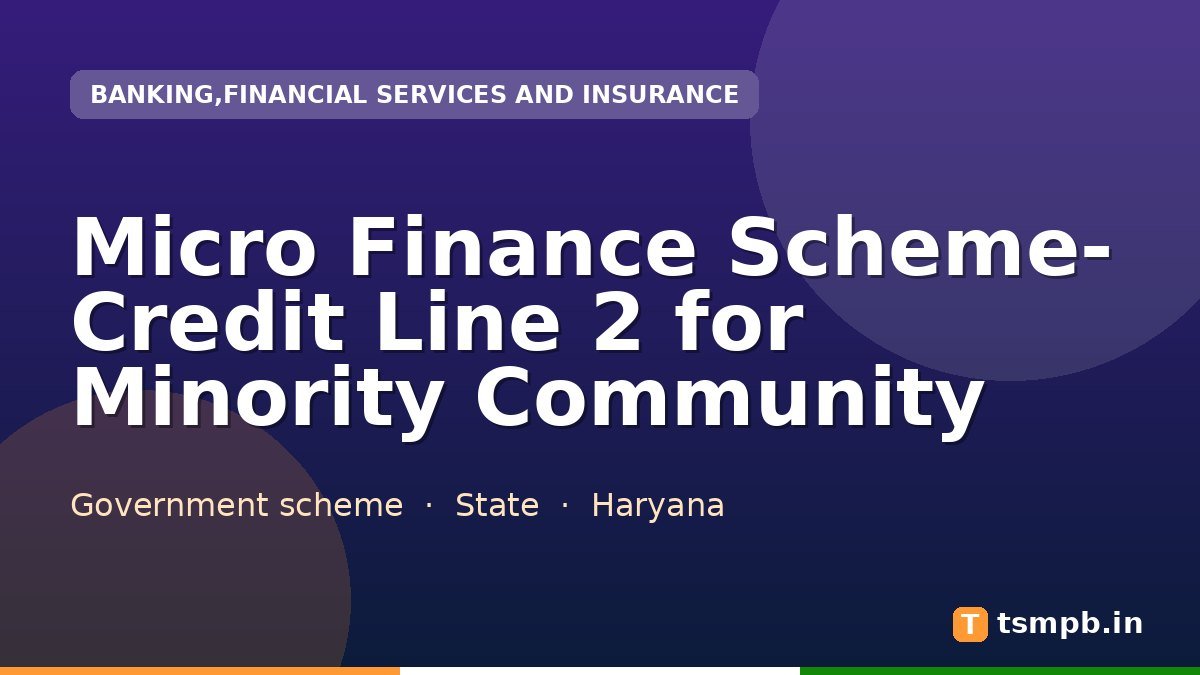 BANKING,FINANCIAL SERVICES AND INSURANCE

Micro Finance Scheme-Credit Line 2 for Minority Community

Government scheme · State · Haryana

T tsmpb.in